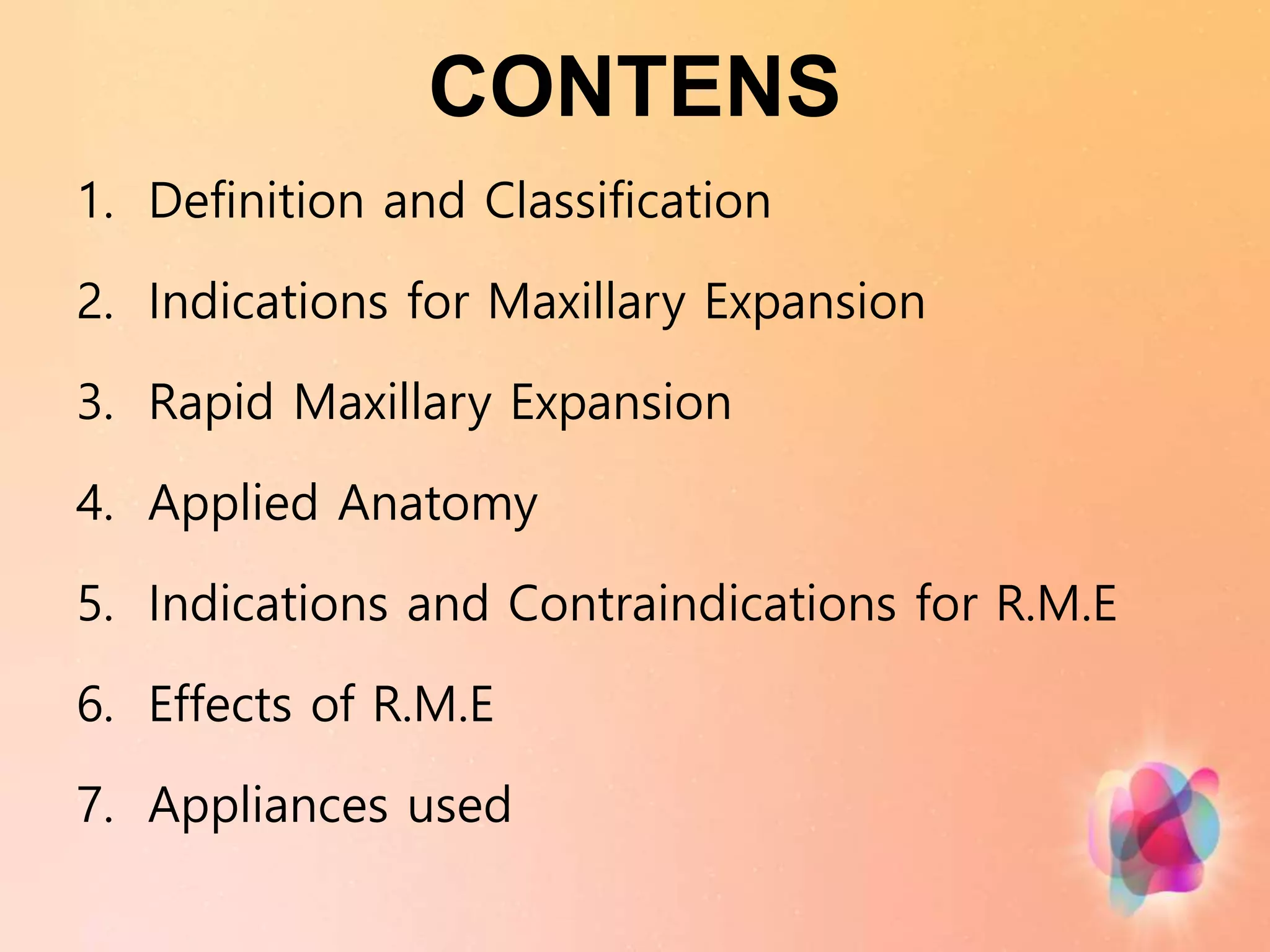 CONTENS

1. Definition and Classification
2. Indications for Maxillary Expansion
3. Rapid Maxillary Expansion
4. Applied Anatomy
5. Indications and Contraindications for R.M.E
6. Effects of R.M.E
7. Appliances used